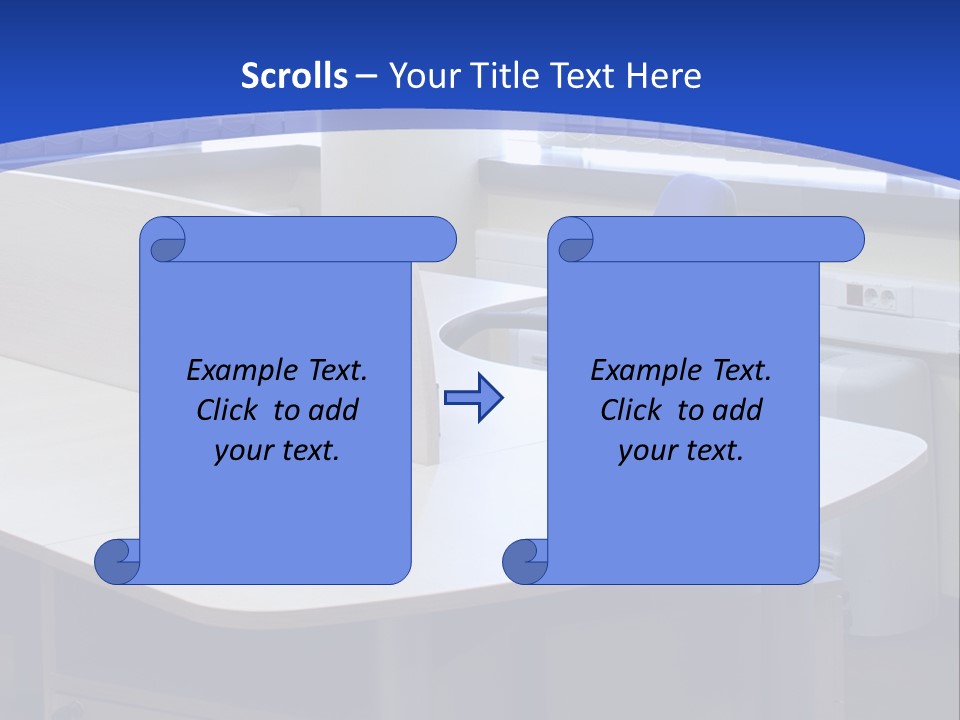 Scrolls – Your Title Text Here

Example Text. Click to add your text.

Example Text. Click to add your text.